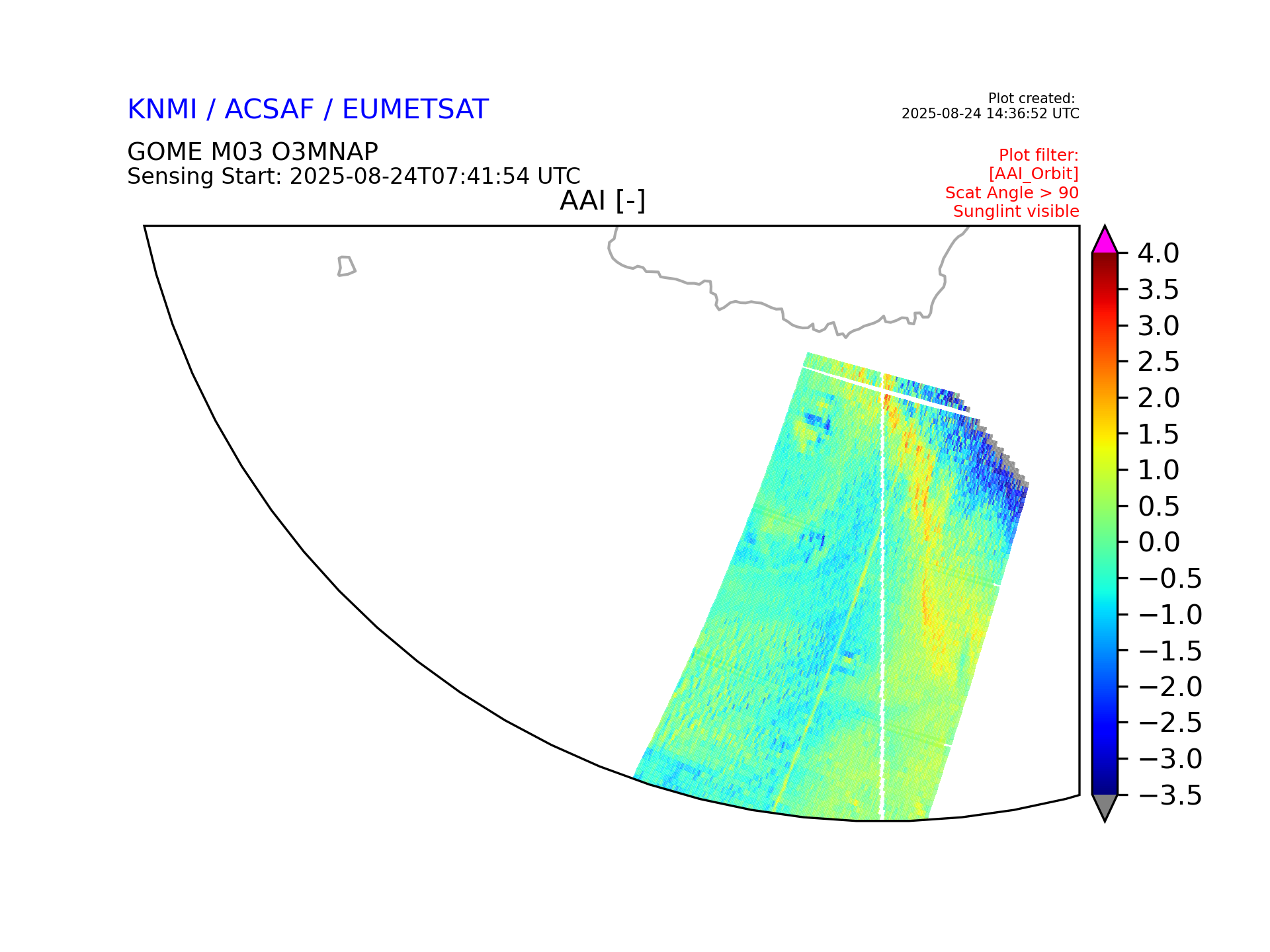 KNMI / ACSAF / EUMETSAT

Plot created:
2025-08-24 14:36:52 UTC

GOME M03 O3MNAP
Sensing Start: 2025-08-24T07:41:54 UTC

Plot filter:
[AAI_Orbit]
Scat Angle > 90
Sunglint visible

AAI [-]

4.0
3.5
3.0
2.5
2.0
1.5
1.0
0.5
0.0
−0.5
−1.0
−1.5
−2.0
−2.5
−3.0
−3.5